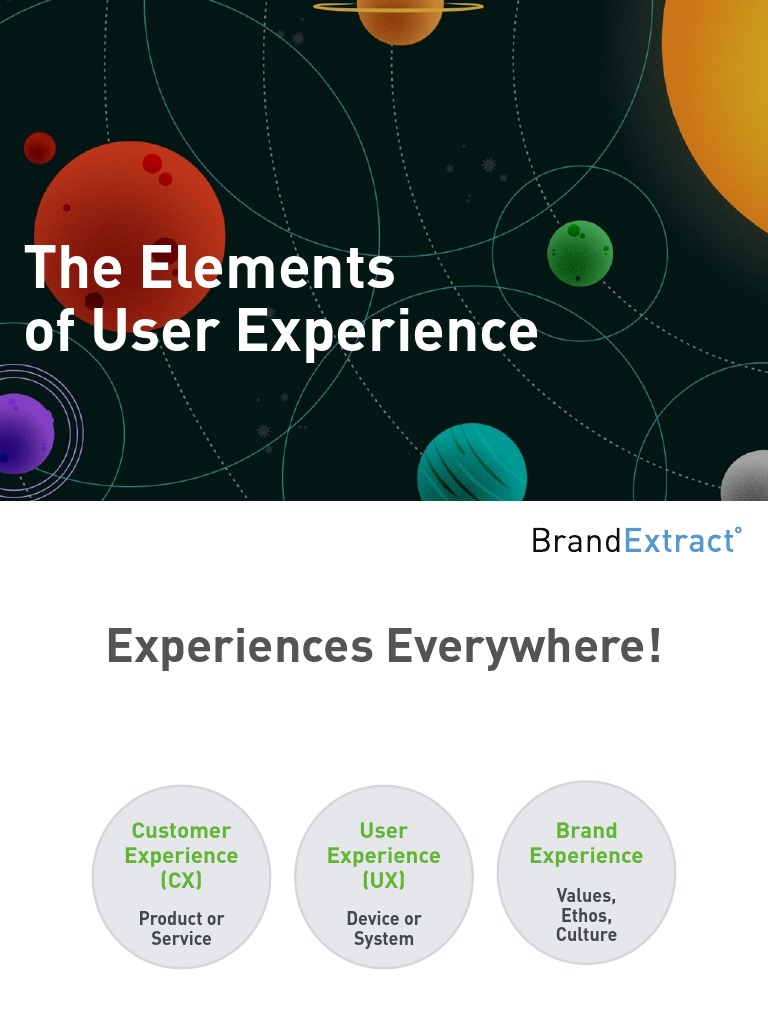 The Elements of User Experience

BrandExtract°

Experiences Everywhere!

Customer Experience (CX)

Product or Service

User Experience (UX)

Device or System

Brand Experience

Values, Ethos, Culture